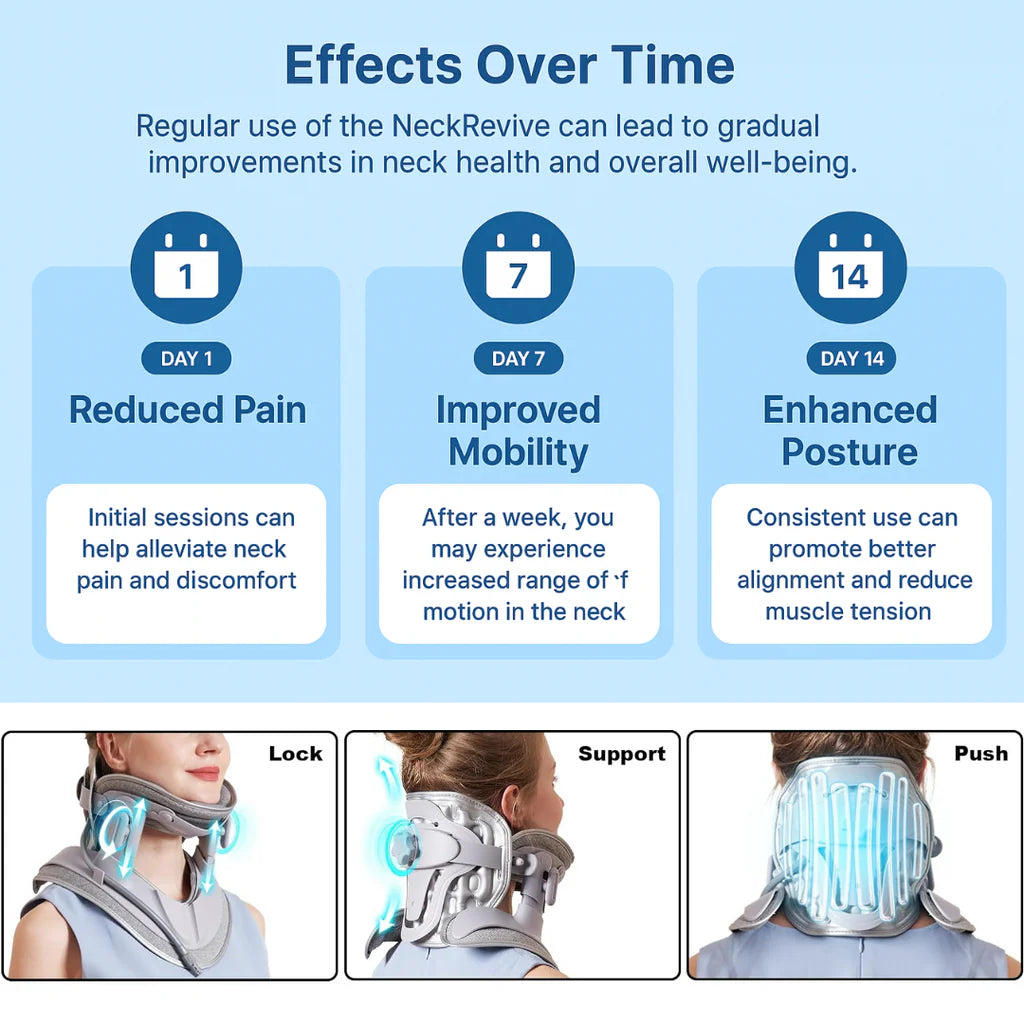 Effects Over Time

Regular use of the NeckRevive can lead to gradual improvements in neck health and overall well-being.

1

DAY 1

Reduced Pain

Initial sessions can help alleviate neck pain and discomfort

7

DAY 7

Improved Mobility

After a week, you may experience increased range of 'f motion in the neck

14

DAY 14

Enhanced Posture

Consistent use can promote better alignment and reduce muscle tension

Lock

Support

Push